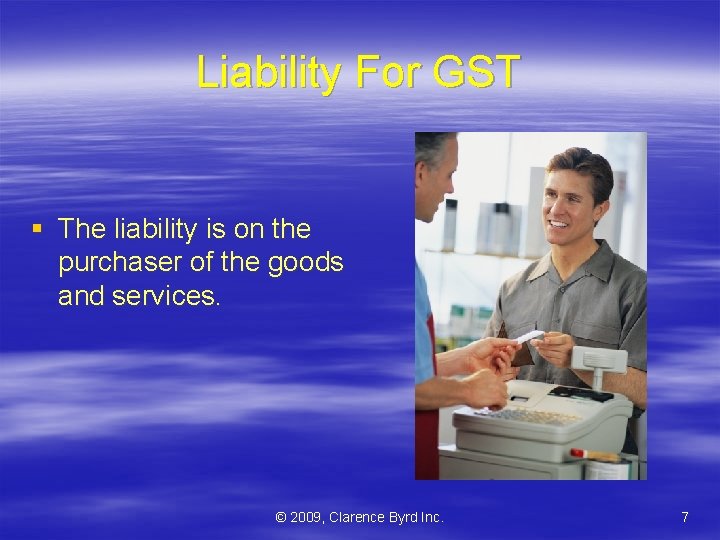 Liability For GST

▪ The liability is on the purchaser of the goods and services.

© 2009, Clarence Byrd Inc.

7